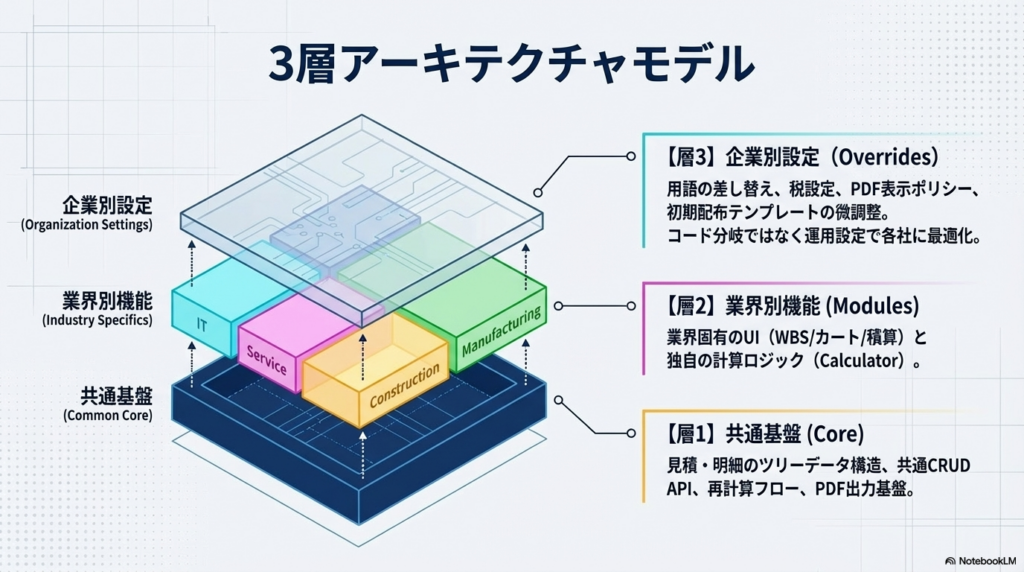 3層アーキテクチャモデル

企業別設定
(Organization Settings)

業界別機能
(Industry Specifics)

共通基盤
(Common Core)

IT

Service

Construction

Manufacturing

【層3】企業別設定（Overrides）
用語の差し替え、税設定、PDF表示ポリシー、初期配布テンプレートの微調整。
コード分岐ではなく運用設定で各社に最適化。

【層2】業界別機能 (Modules)
業界固有のUI（WBS/カート/積算）と独自の計算ロジック（Calculator）。

【層1】共通基盤 (Core)
見積・明細のツリーデータ構造、共通CRUD API、再計算フロー、PDF出力基盤。

NotebookLM